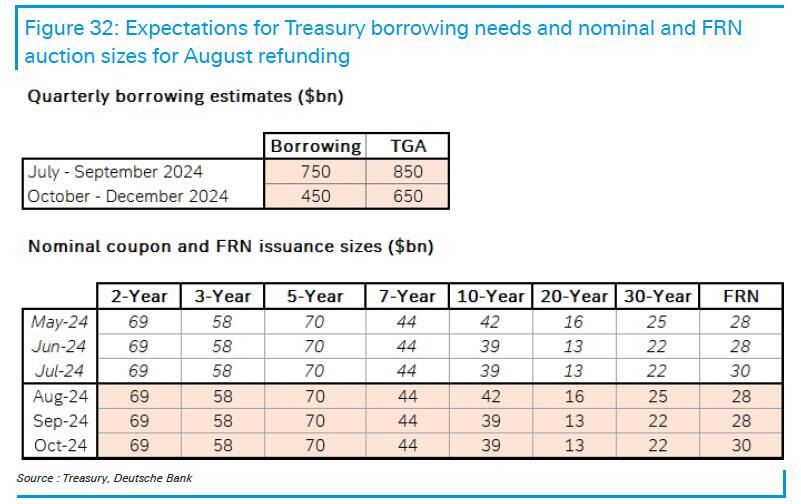 Figure 32: Expectations for Treasury borrowing needs and nominal and FRN auction sizes for August refunding

Quarterly borrowing estimates ($bn)

| | Borrowing | TGA |
|---|---|---|
| July - September 2024 | 750 | 850 |
| October - December 2024 | 450 | 650 |

Nominal coupon and FRN issuance sizes ($bn)

| | 2-Year | 3-Year | 5-Year | 7-Year | 10-Year | 20-Year | 30-Year | FRN |
|---|---|---|---|---|---|---|---|---|
| May-24 | 69 | 58 | 70 | 44 | 42 | 16 | 25 | 28 |
| Jun-24 | 69 | 58 | 70 | 44 | 39 | 13 | 22 | 28 |
| Jul-24 | 69 | 58 | 70 | 44 | 39 | 13 | 22 | 30 |
| Aug-24 | 69 | 58 | 70 | 44 | 42 | 16 | 25 | 28 |
| Sep-24 | 69 | 58 | 70 | 44 | 39 | 13 | 22 | 28 |
| Oct-24 | 69 | 58 | 70 | 44 | 39 | 13 | 22 | 30 |

Source : Treasury, Deutsche Bank